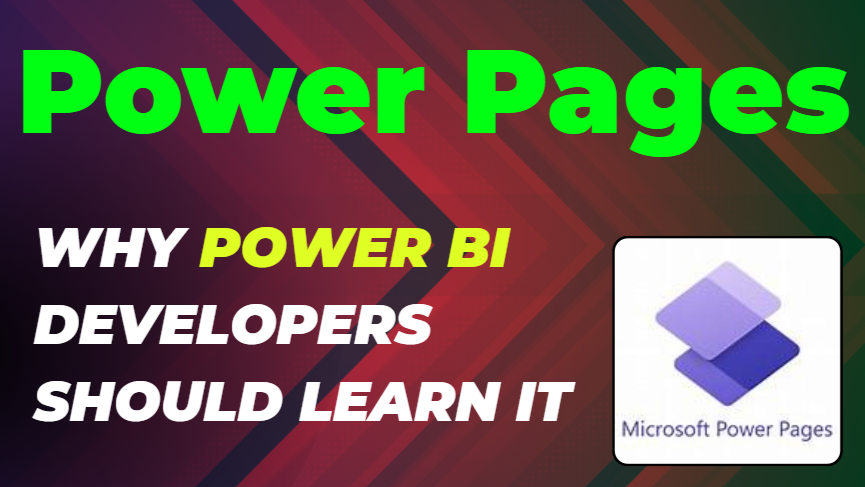 Power Pages

WHY POWER BI DEVELOPERS SHOULD LEARN IT

Microsoft Power Pages